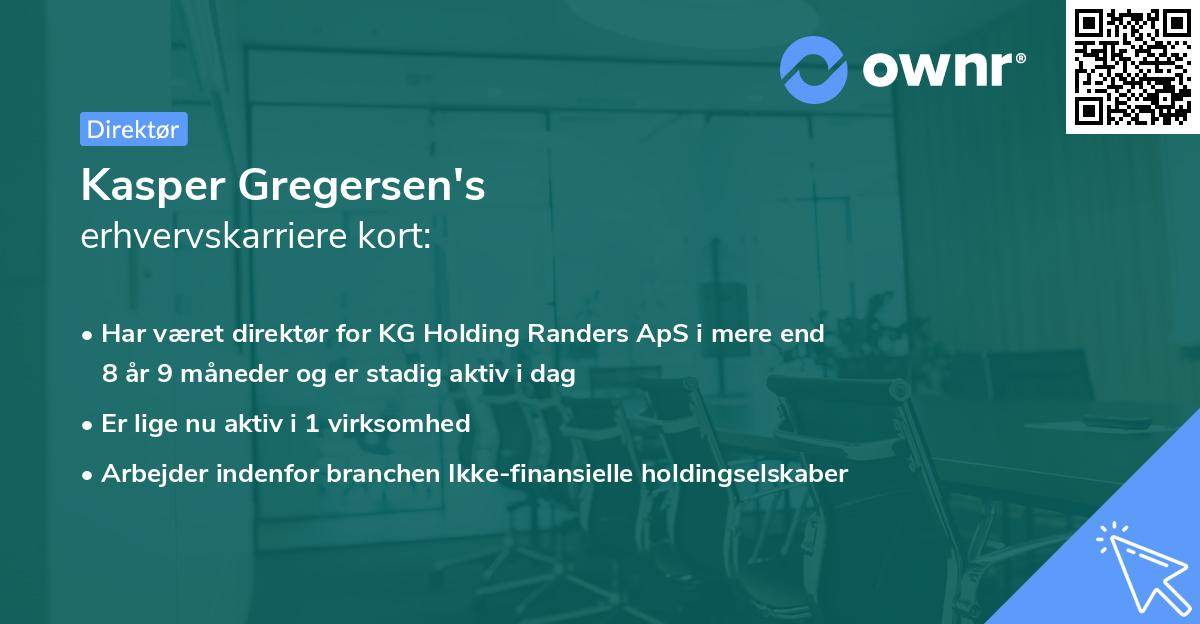 ownr®

Direktør

Kasper Gregersen's
erhvervskarriere kort:

• Har været direktør for KG Holding Randers ApS i mere end 8 år 9 måneder og er stadig aktiv i dag
• Er lige nu aktiv i 1 virksomhed
• Arbejder indenfor branchen Ikke-finansielle holdingselskaber